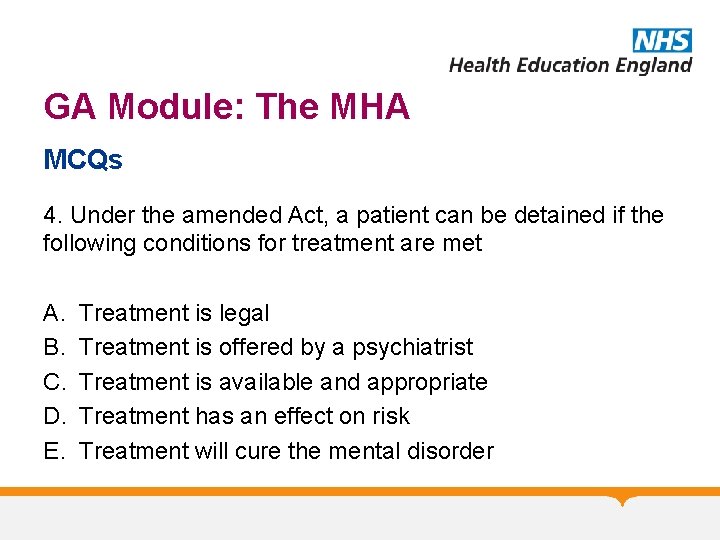 NHS
Health Education England

GA Module: The MHA

MCQs

4. Under the amended Act, a patient can be detained if the following conditions for treatment are met

A. Treatment is legal
B. Treatment is offered by a psychiatrist
C. Treatment is available and appropriate
D. Treatment has an effect on risk
E. Treatment will cure the mental disorder